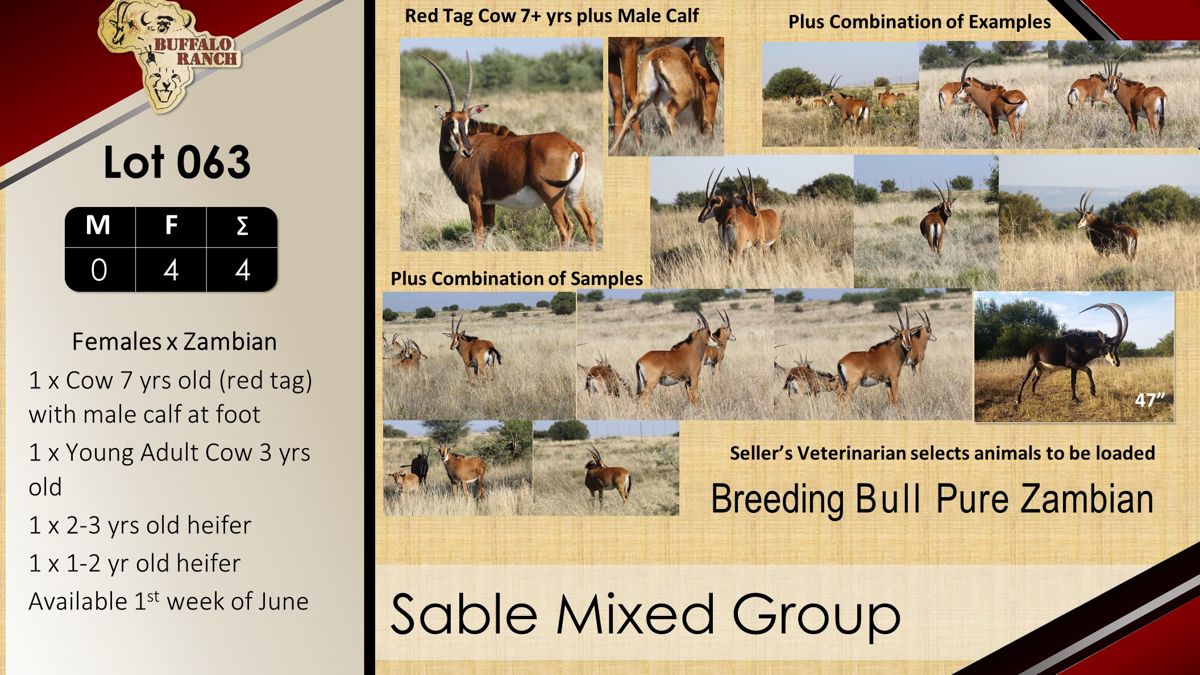 BUFFALO RANCH

Lot 063

| M | F | Σ |
|---|---|---|
| 0 | 4 | 4 |

Females x Zambian

1 x Cow 7 yrs old (red tag) with male calf at foot

1 x Young Adult Cow 3 yrs old

1 x 2-3 yrs old heifer

1 x 1-2 yr old heifer

Available 1$^{st}$ week of June

Red Tag Cow 7+ yrs plus Male Calf

Plus Combination of Examples

Plus Combination of Samples

47"

Seller's Veterinarian selects animals to be loaded

Breeding Bull Pure Zambian

Sable Mixed Group